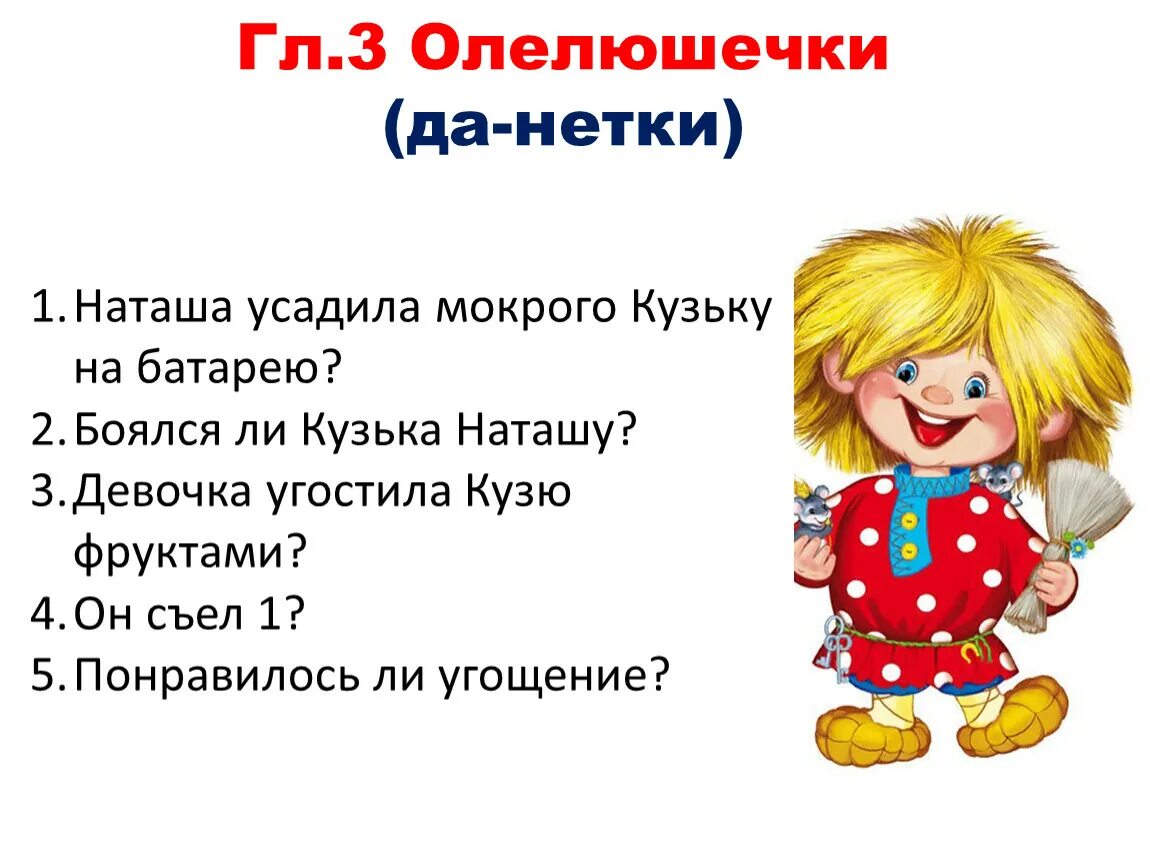 Гл.3 Олелюшечки
(да-нетки)

1. Наташа усадила мокрого Кузьку на батарею?
2. Боялся ли Кузька Наташу?
3. Девочка угостила Кузю фруктами?
4. Он съел 1?
5. Понравилось ли угощение?